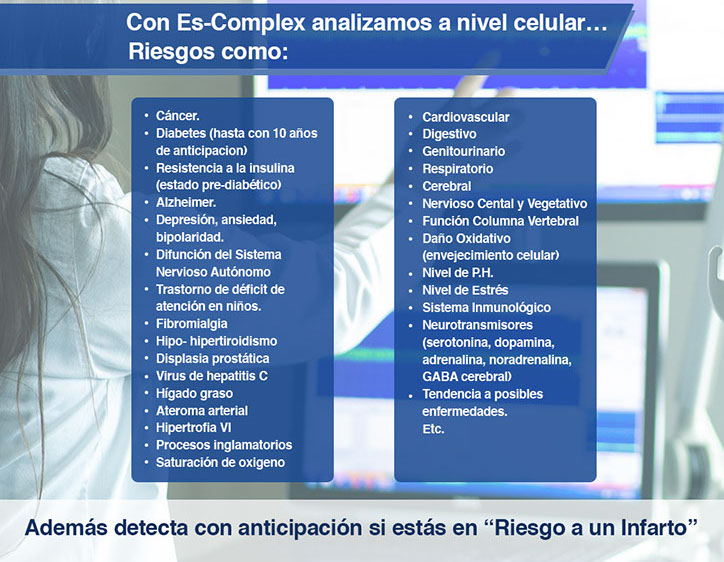 Con Es-Complex analizamos a nivel celular…
Riesgos como:

• Cáncer.
• Diabetes (hasta con 10 años de anticipacion)
• Resistencia a la insulina (estado pre-diabético)
• Alzheimer.
• Depresión, ansiedad, bipolaridad.
• Difunción del Sistema Nervioso Autónomo
• Trastorno de déficit de atención en niños.
• Fibromialgia
• Hipo- hipertiroidismo
• Displasia prostática
• Virus de hepatitis C
• Hígado graso
• Ateroma arterial
• Hipertrofia VI
• Procesos inglamatorios
• Saturación de oxigeno

• Cardiovascular
• Digestivo
• Genitourinario
• Respiratorio
• Cerebral
• Nervioso Cental y Vegetativo
• Función Columna Vertebral
• Daño Oxidativo (envejecimiento celular)
• Nivel de P.H.
• Nivel de Estrés
• Sistema Inmunológico
• Neurotransmisores (serotonina, dopamina, adrenalina, noradrenalina, GABA cerebral)
• Tendencia a posibles enfermedades.
Etc.

Además detecta con anticipación si estás en "Riesgo a un Infarto"